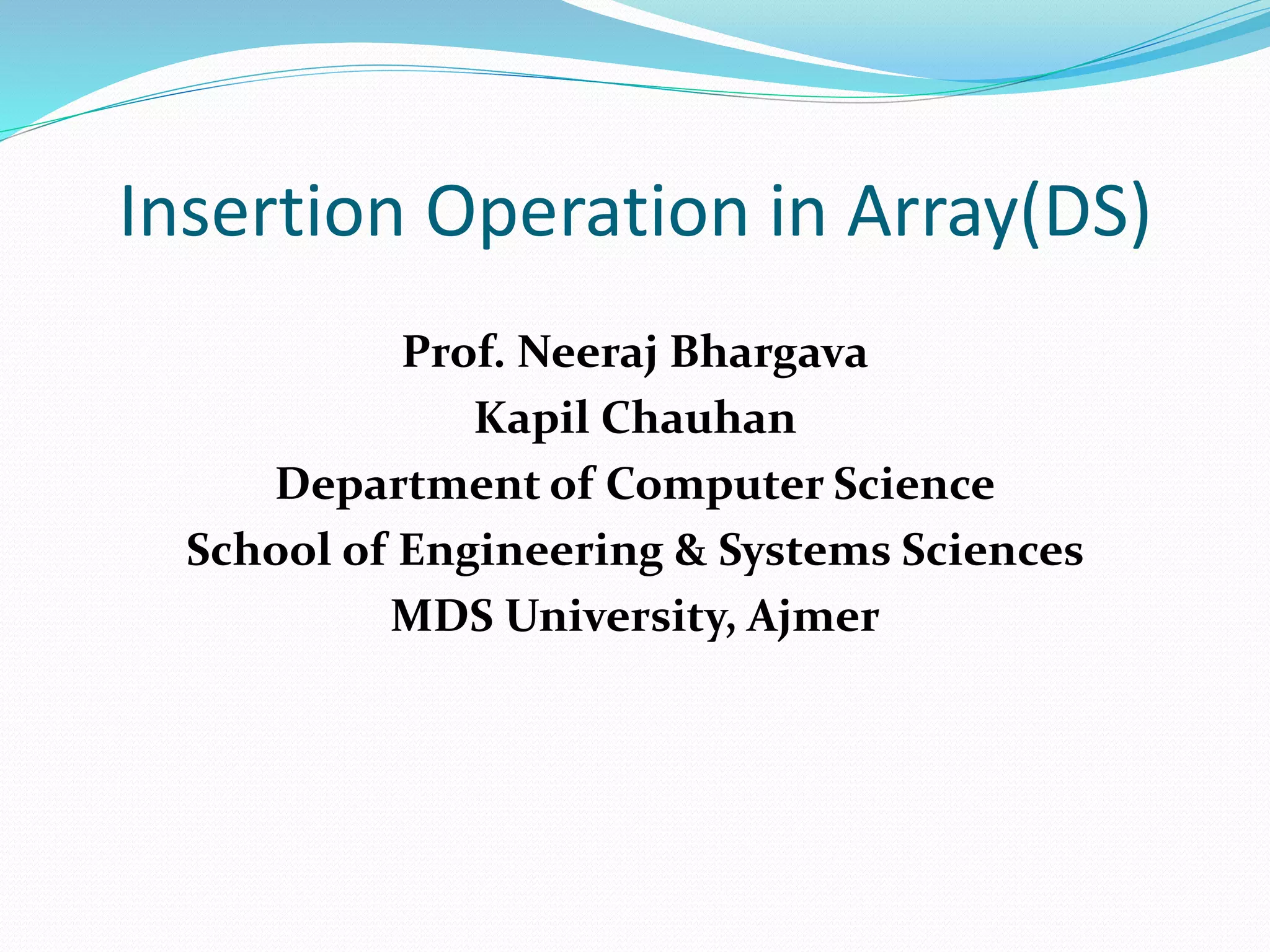 Insertion Operation in Array(DS)

Prof. Neeraj Bhargava
Kapil Chauhan
Department of Computer Science
School of Engineering & Systems Sciences
MDS University, Ajmer